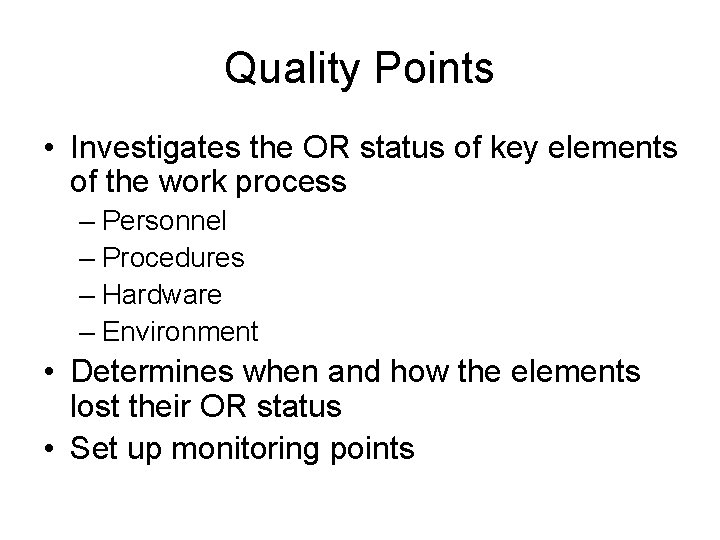 Quality Points

• Investigates the OR status of key elements of the work process
– Personnel
– Procedures
– Hardware
– Environment
• Determines when and how the elements lost their OR status
• Set up monitoring points